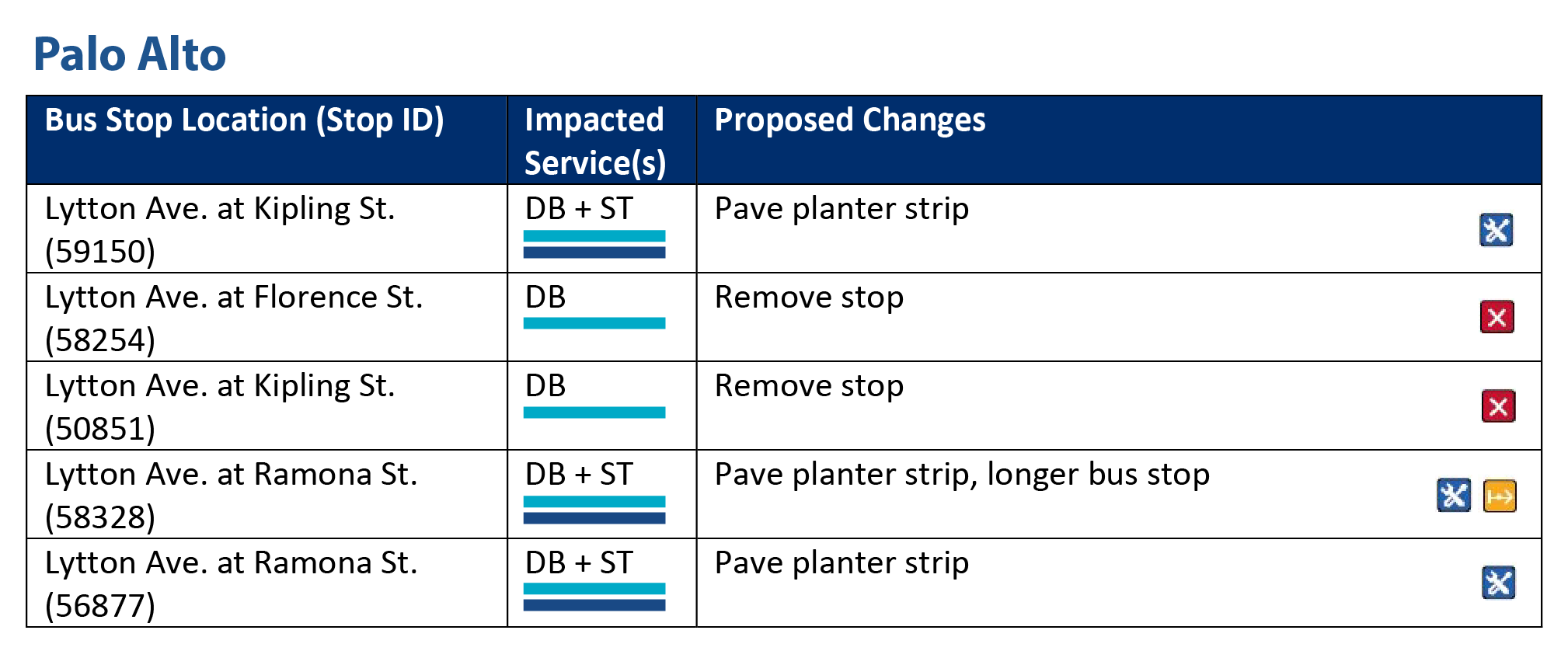 Palo Alto

| Bus Stop Location (Stop ID) | Impacted Service(s) | Proposed Changes |
|---|---|---|
| Lytton Ave. at Kipling St. (59150) | DB + ST | Pave planter strip |
| Lytton Ave. at Florence St. (58254) | DB | Remove stop |
| Lytton Ave. at Kipling St. (50851) | DB | Remove stop |
| Lytton Ave. at Ramona St. (58328) | DB + ST | Pave planter strip, longer bus stop |
| Lytton Ave. at Ramona St. (56877) | DB + ST | Pave planter strip |